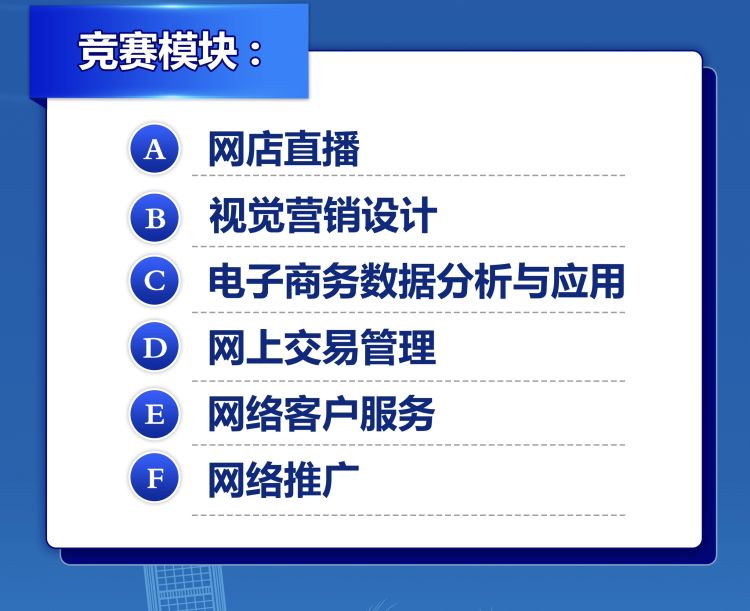 竞赛模块：

A 网店直播

B 视觉营销设计

C 电子商务数据分析与应用

D 网上交易管理

E 网络客户服务

F 网络推广